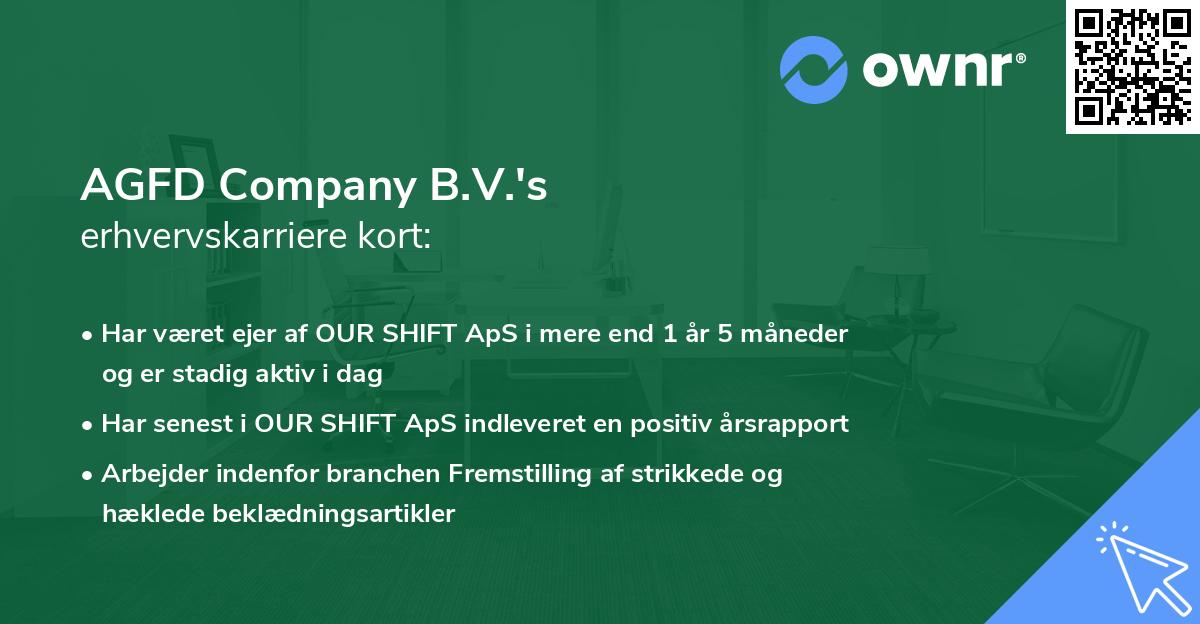 ownr®

AGFD Company B.V.'s
erhvervskarriere kort:

• Har været ejer af OUR SHIFT ApS i mere end 1 år 5 måneder og er stadig aktiv i dag

• Har senest i OUR SHIFT ApS indleveret en positiv årsrapport

• Arbejder indenfor branchen Fremstilling af strikkede og hæklede beklædningsartikler